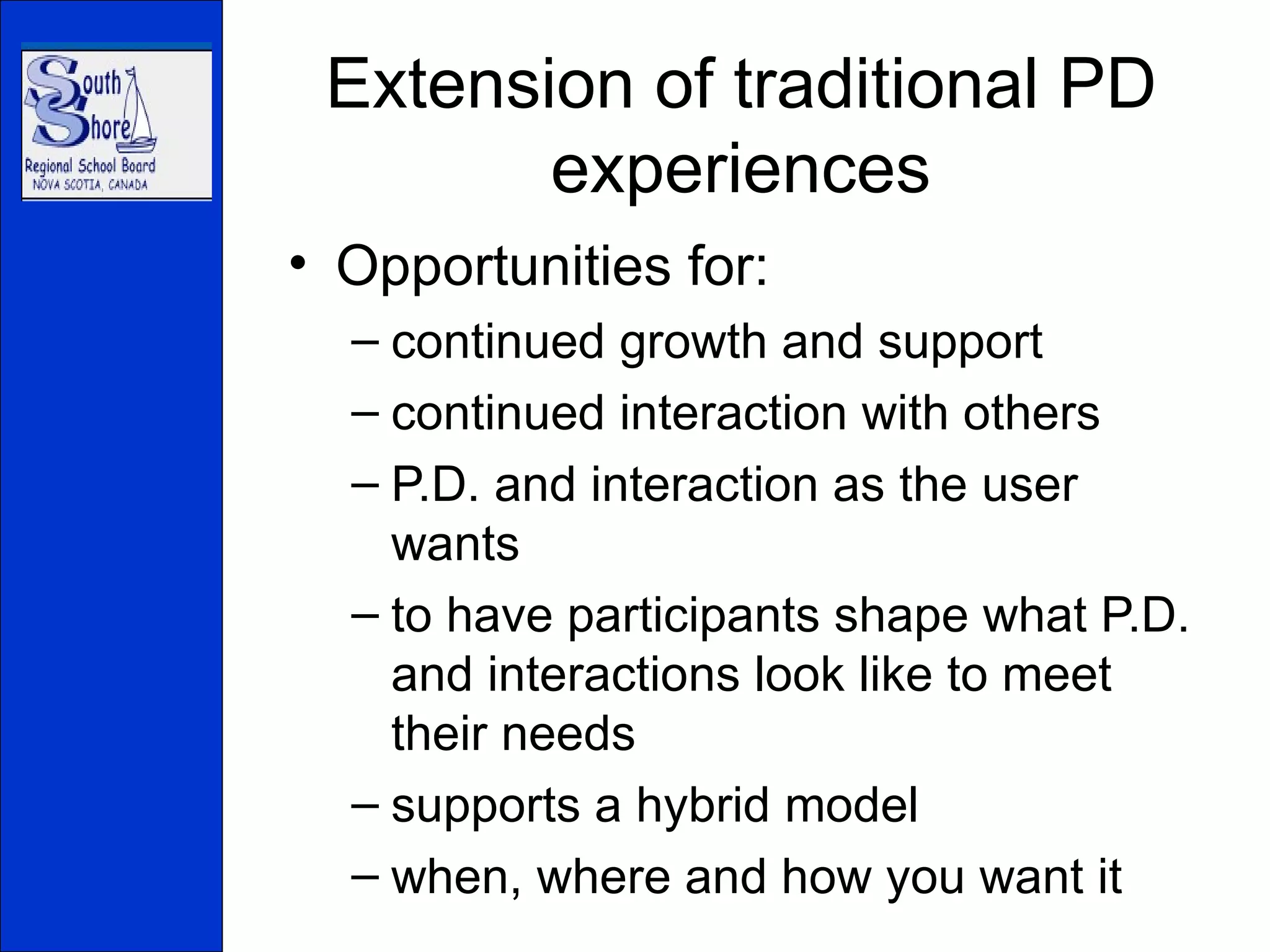 South Shore
Regional School Board
NOVA SCOTIA, CANADA

Extension of traditional PD experiences

• Opportunities for:
– continued growth and support
– continued interaction with others
– P.D. and interaction as the user wants
– to have participants shape what P.D. and interactions look like to meet their needs
– supports a hybrid model
– when, where and how you want it